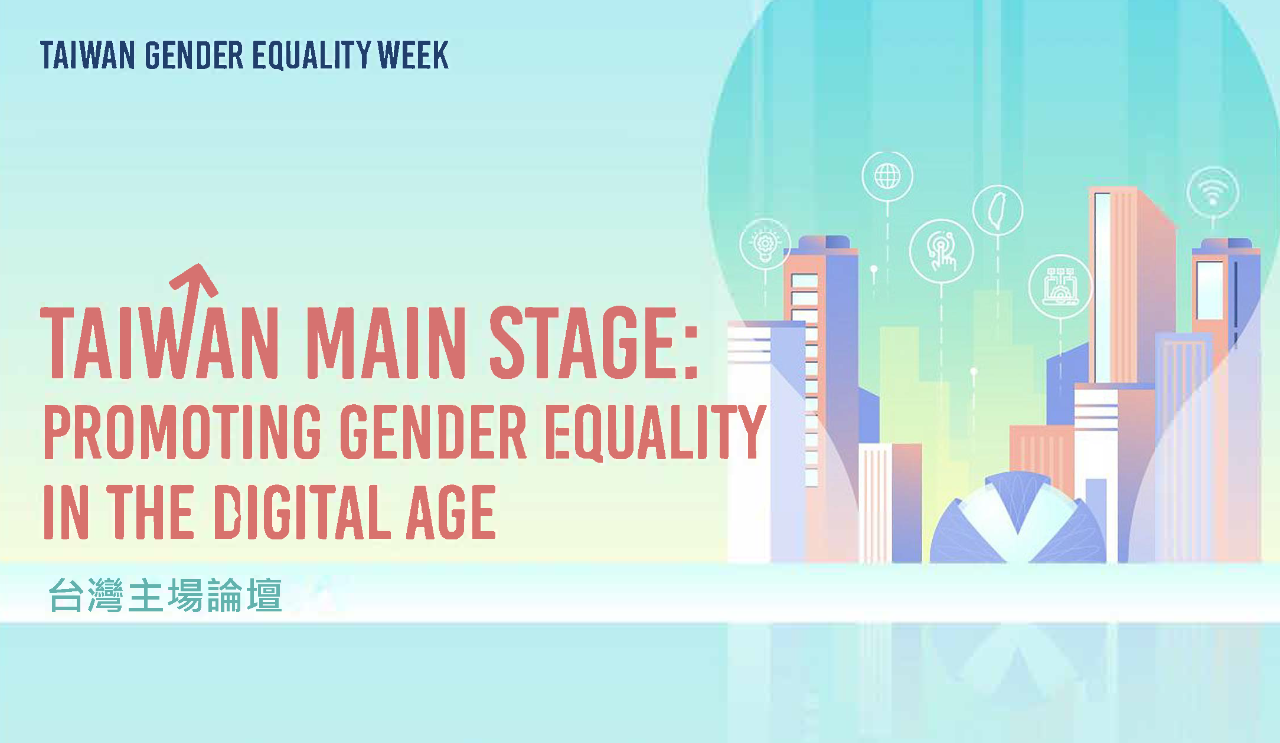 TAIWAN GENDER EQUALITY WEEK

TAIWAN MAIN STAGE:
PROMOTING GENDER EQUALITY IN THE DIGITAL AGE

台灣主場論壇